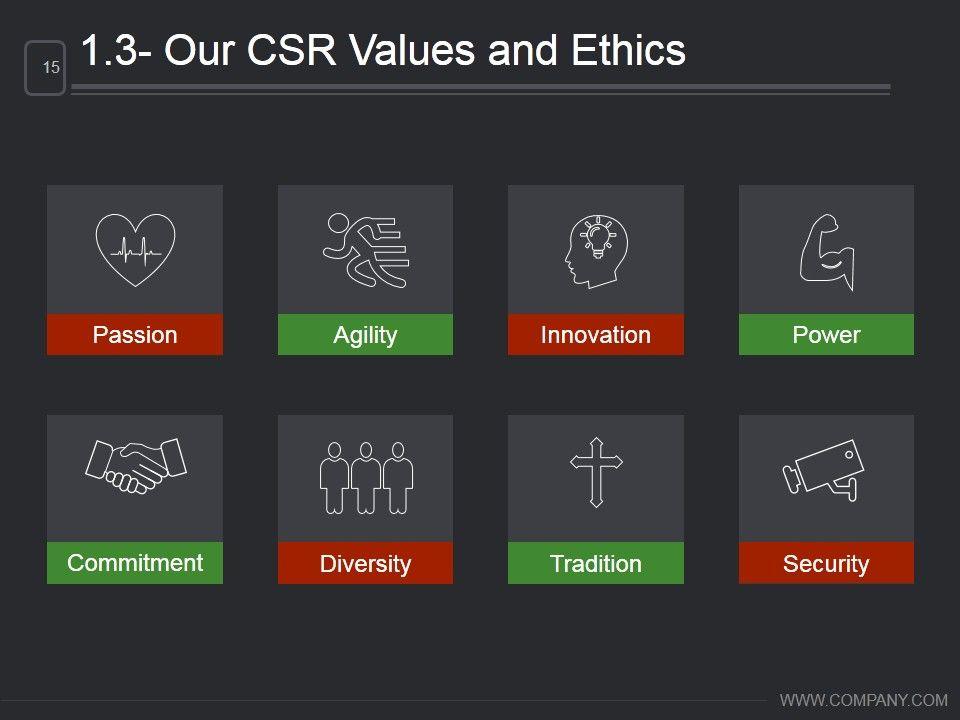 15

1.3- Our CSR Values and Ethics

Passion

Agility

Innovation

Power

Commitment

Diversity

Tradition

Security

WWW.COMPANY.COM